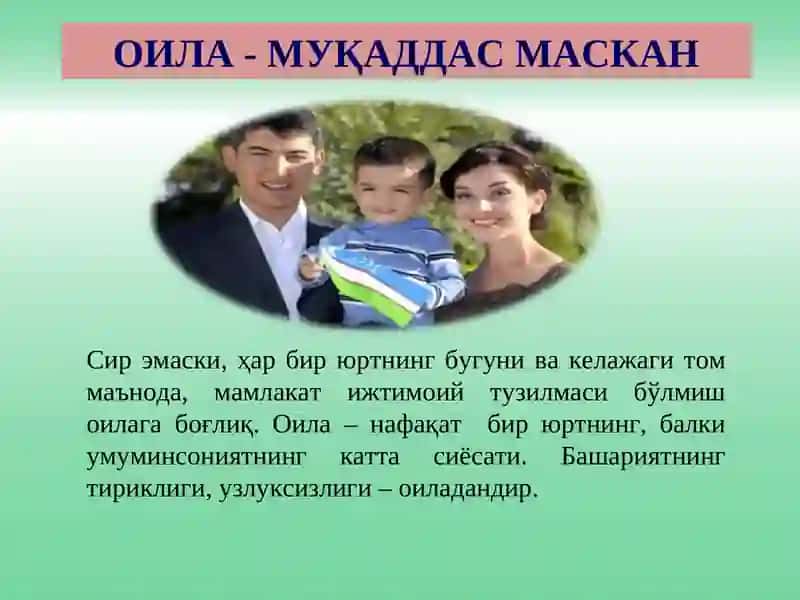 ОИЛА - МУҚАДДАС МАСКАН

Сир эмаски, ҳар бир юртнинг бугуни ва келажаги том маънода, мамлакат ижтимоий тузилмаси бўлмиш оилага боғлиқ. Оила – нафақат бир юртнинг, балки умуминсониятнинг катта сиёсати. Башариятнинг тириклиги, узлуксизлиги – оиладандир.